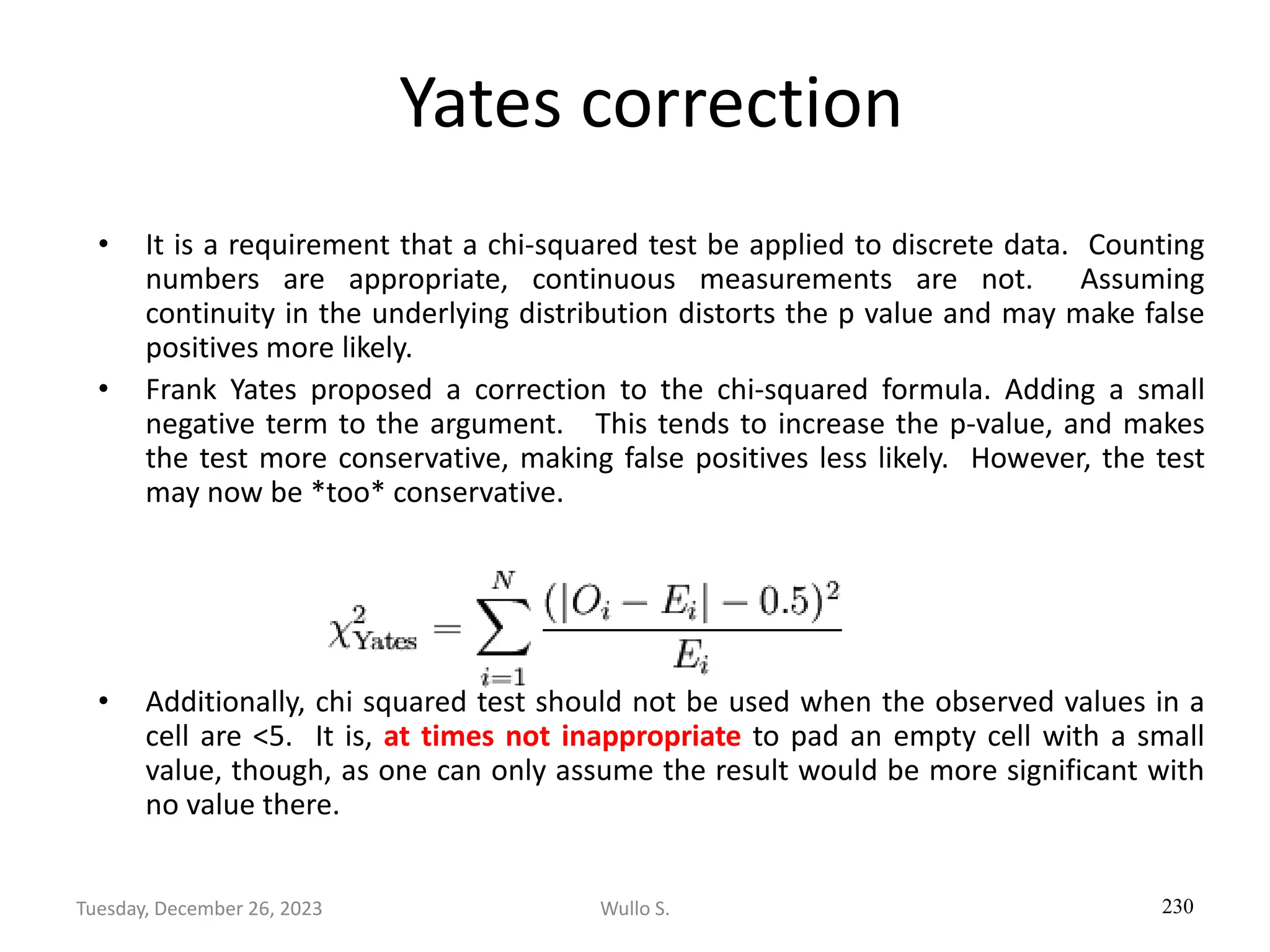 Yates correction

• It is a requirement that a chi-squared test be applied to discrete data. Counting numbers are appropriate, continuous measurements are not. Assuming continuity in the underlying distribution distorts the p value and may make false positives more likely.

• Frank Yates proposed a correction to the chi-squared formula. Adding a small negative term to the argument. This tends to increase the p-value, and makes the test more conservative, making false positives less likely. However, the test may now be *too* conservative.

$\chi^2_{\text{Yates}} = \sum_{i=1}^{N} \frac{(|O_i - E_i| - 0.5)^2}{E_i}$

• Additionally, chi squared test should not be used when the observed values in a cell are <5. It is, at times not inappropriate to pad an empty cell with a small value, though, as one can only assume the result would be more significant with no value there.

Tuesday, December 26, 2023 Wullo S. 230